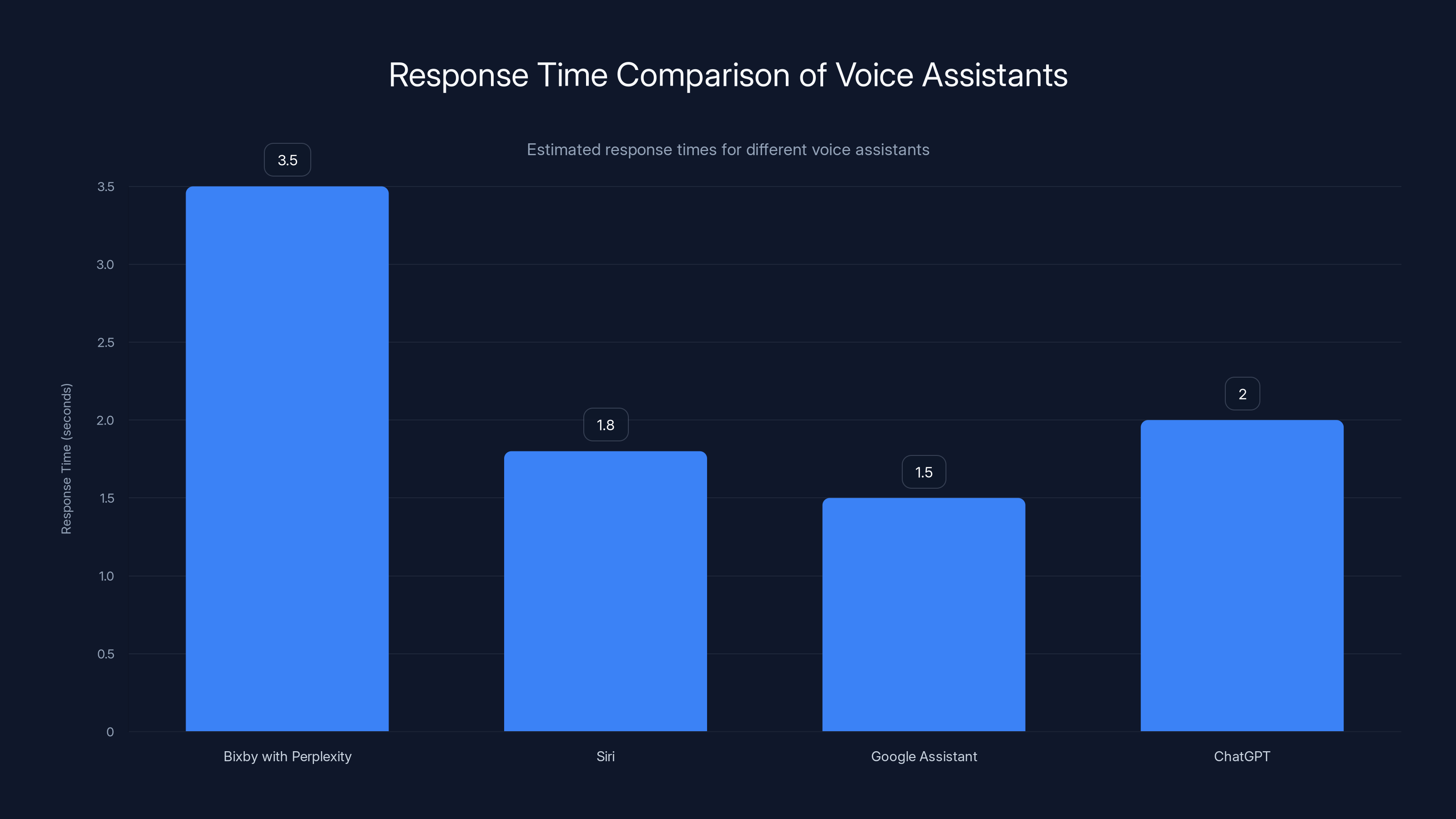 Response Time Comparison of Voice Assistants

Estimated response times for different voice assistants

Response Time (seconds)

3.5
3.0
2.5
2.0
1.5
1.0
0.5
0

3.5
1.8
1.5
2

Bixby with Perplexity
Siri
Google Assistant
ChatGPT